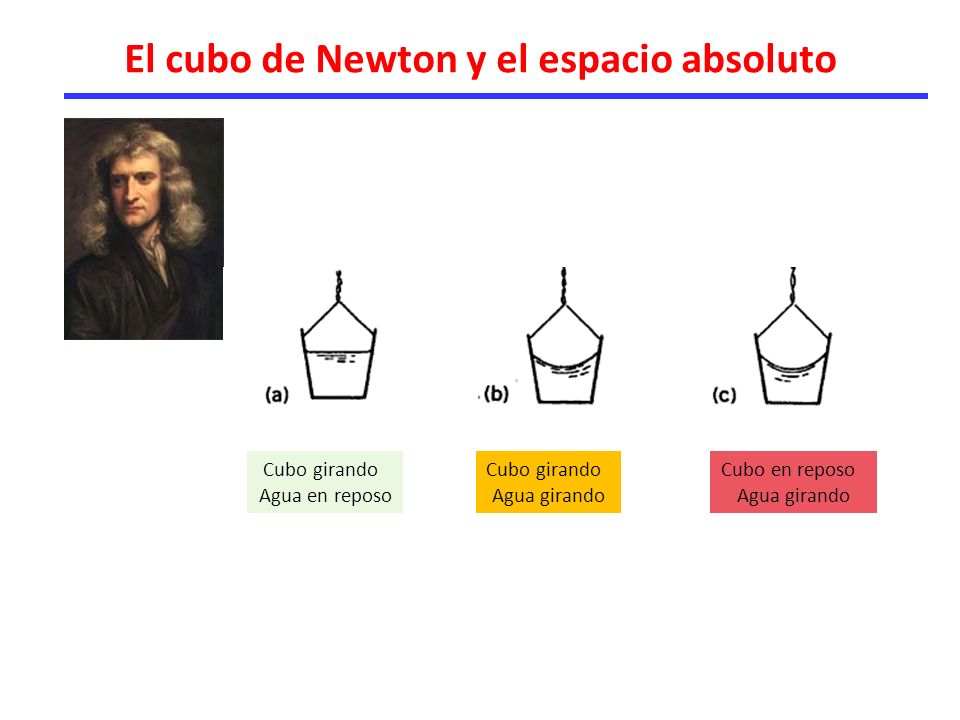 El cubo de Newton y el espacio absoluto

(a)

(b)

(c)

Cubo girando
Agua en reposo

Cubo girando
Agua girando

Cubo en reposo
Agua girando